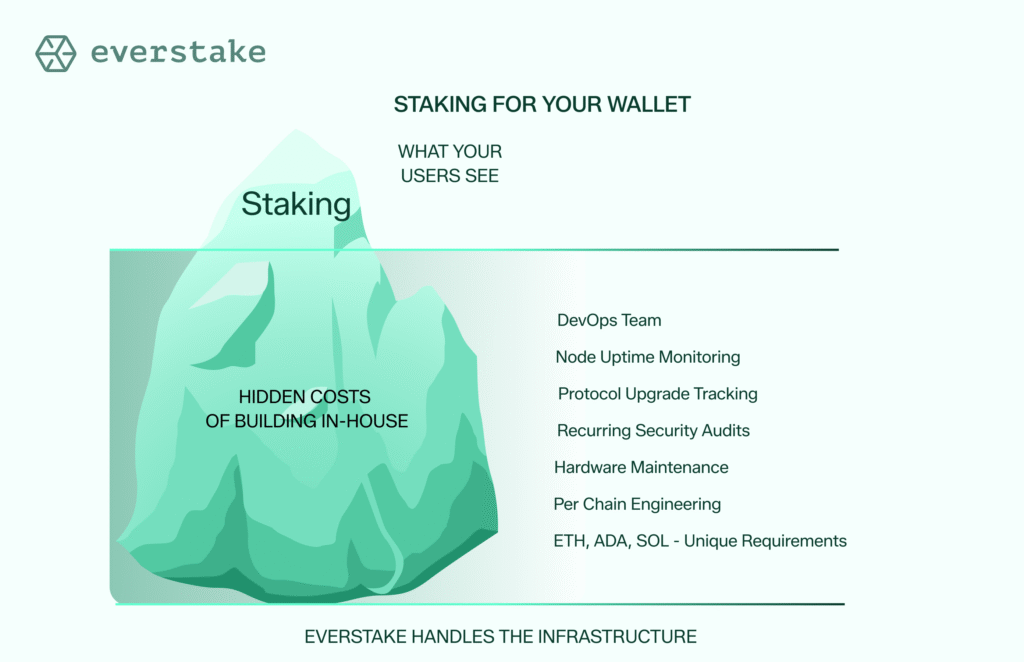 everstake

STAKING FOR YOUR WALLET

WHAT YOUR USERS SEE

Staking

HIDDEN COSTS OF BUILDING IN-HOUSE

DevOps Team

Node Uptime Monitoring

Protocol Upgrade Tracking

Recurring Security Audits

Hardware Maintenance

Per Chain Engineering

ETH, ADA, SOL - Unique Requirements

EVERSTAKE HANDLES THE INFRASTRUCTURE